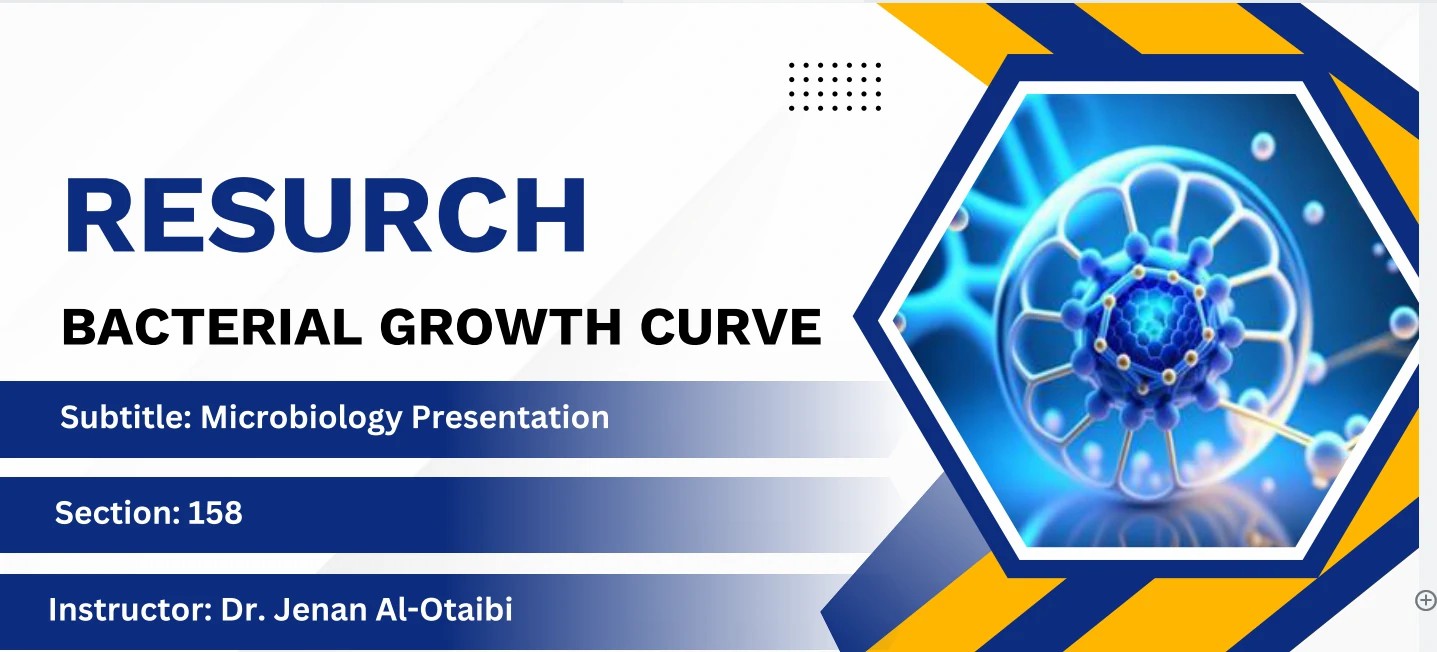 RESURCH

BACTERIAL GROWTH CURVE

Subtitle: Microbiology Presentation

Section: 158

Instructor: Dr. Jenan Al-Otaibi